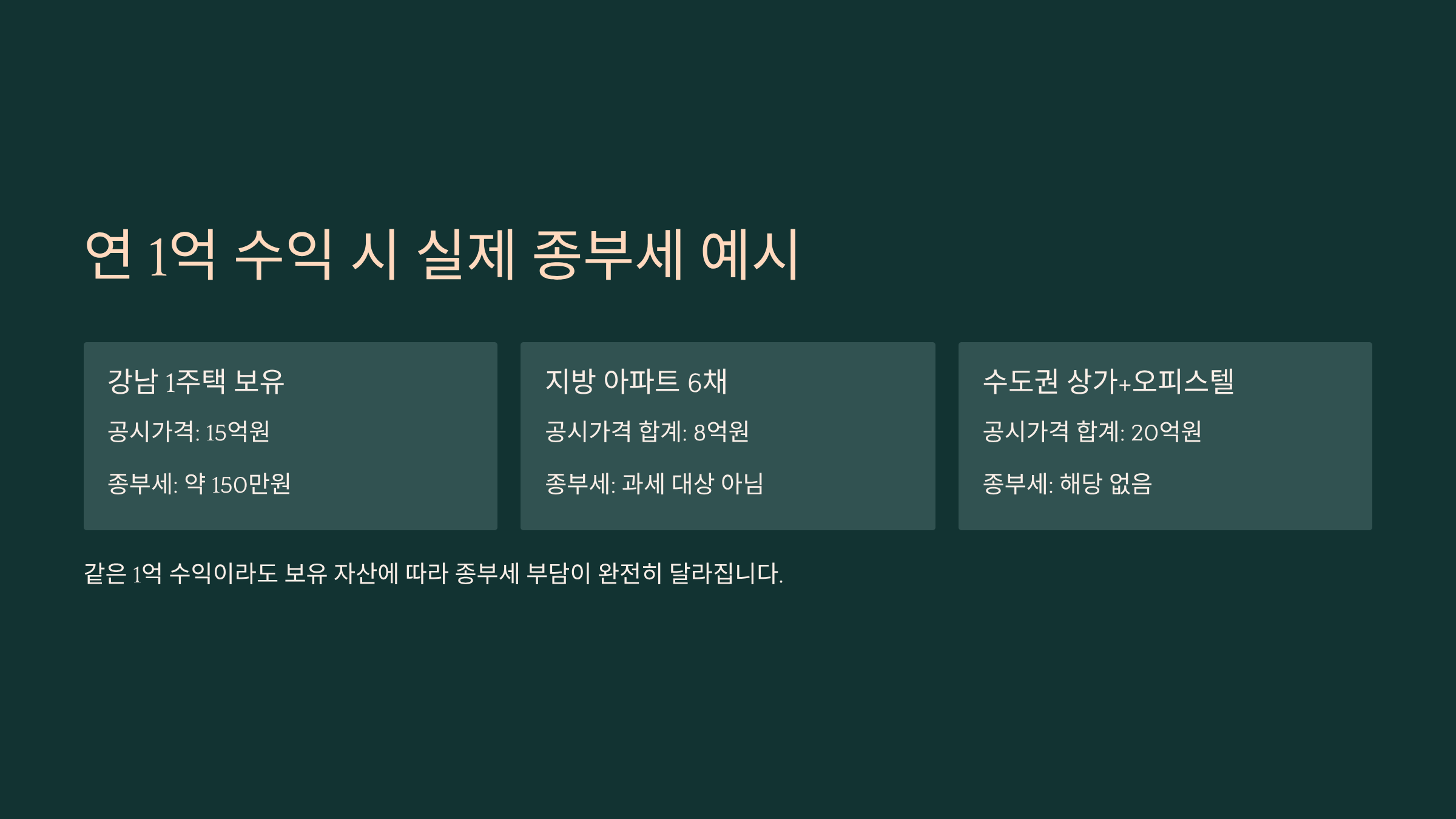 연 1억 수익 시 실제 종부세 예시

강남 1주택 보유

공시가격: 15억원

종부세: 약 150만원

지방 아파트 6채

공시가격 합계: 8억원

종부세: 과세 대상 아님

수도권 상가+오피스텔

공시가격 합계: 20억원

종부세: 해당 없음

같은 1억 수익이라도 보유 자산에 따라 종부세 부담이 완전히 달라집니다.